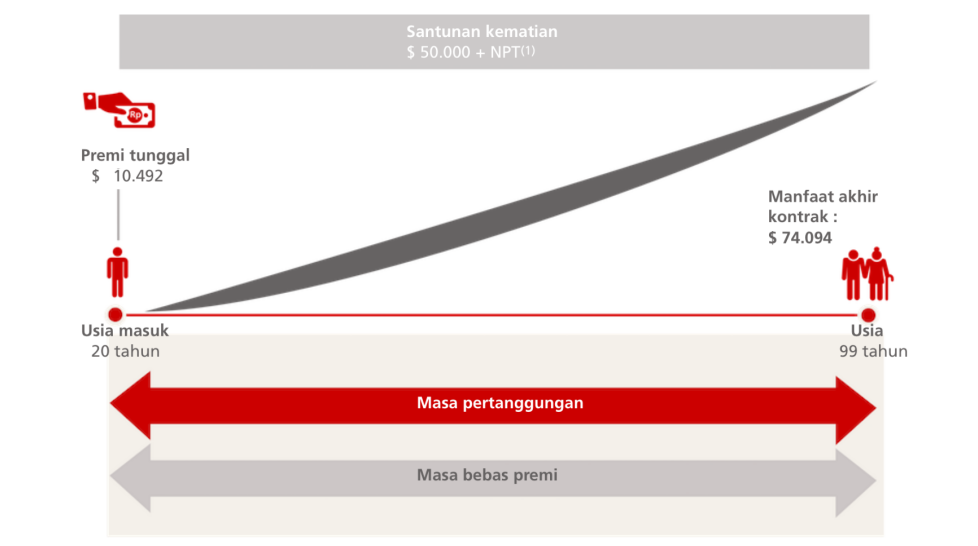 Santunan kematian
\$ 50.000 + NPT$^{(1)}$

Rp

Premi tunggal
\$ 10.492

Manfaat akhir kontrak :
\$ 74.094

Usia masuk
20 tahun

Usia
99 tahun

Masa pertanggungan

Masa bebas premi